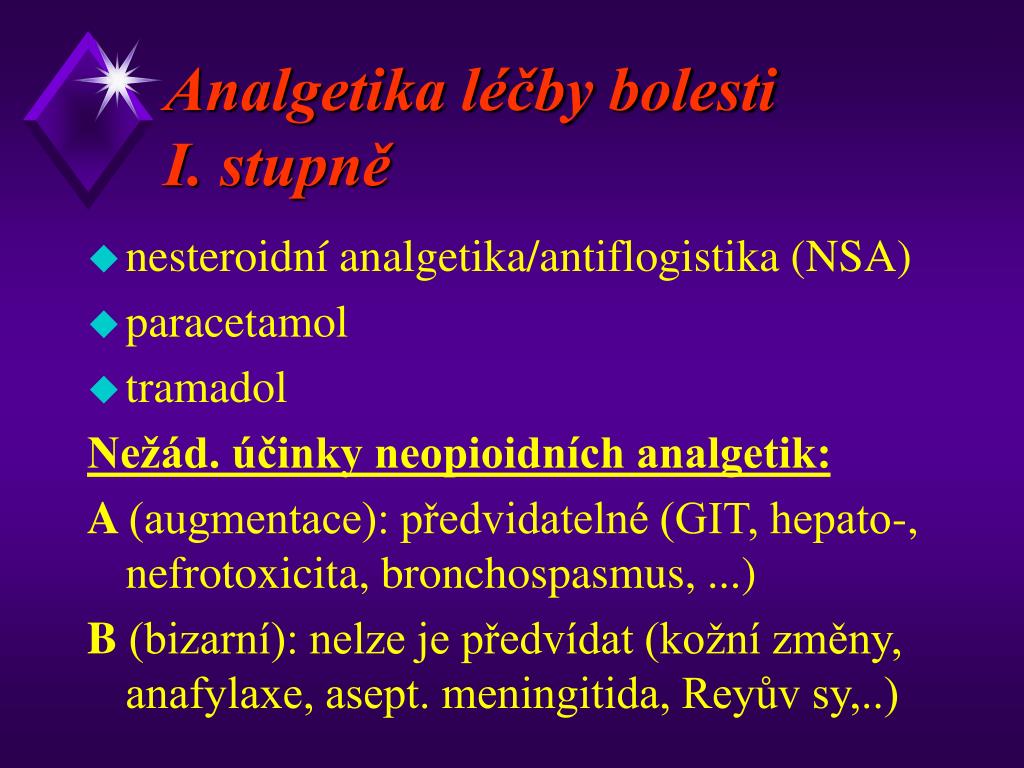 Analgetika léčby bolesti
I. stupně

nesteroidní analgetika/antiflogistika (NSA)
paracetamol
tramadol

Nežád. účinky neopioidních analgetik:

A (augmentace): předvidatelné (GIT, hepato-, nefrotoxicita, bronchospasmus, ...)

B (bizarní): nelze je předvídat (kožní změny, anafylaxe, asept. meningitida, Reyův sy,..)